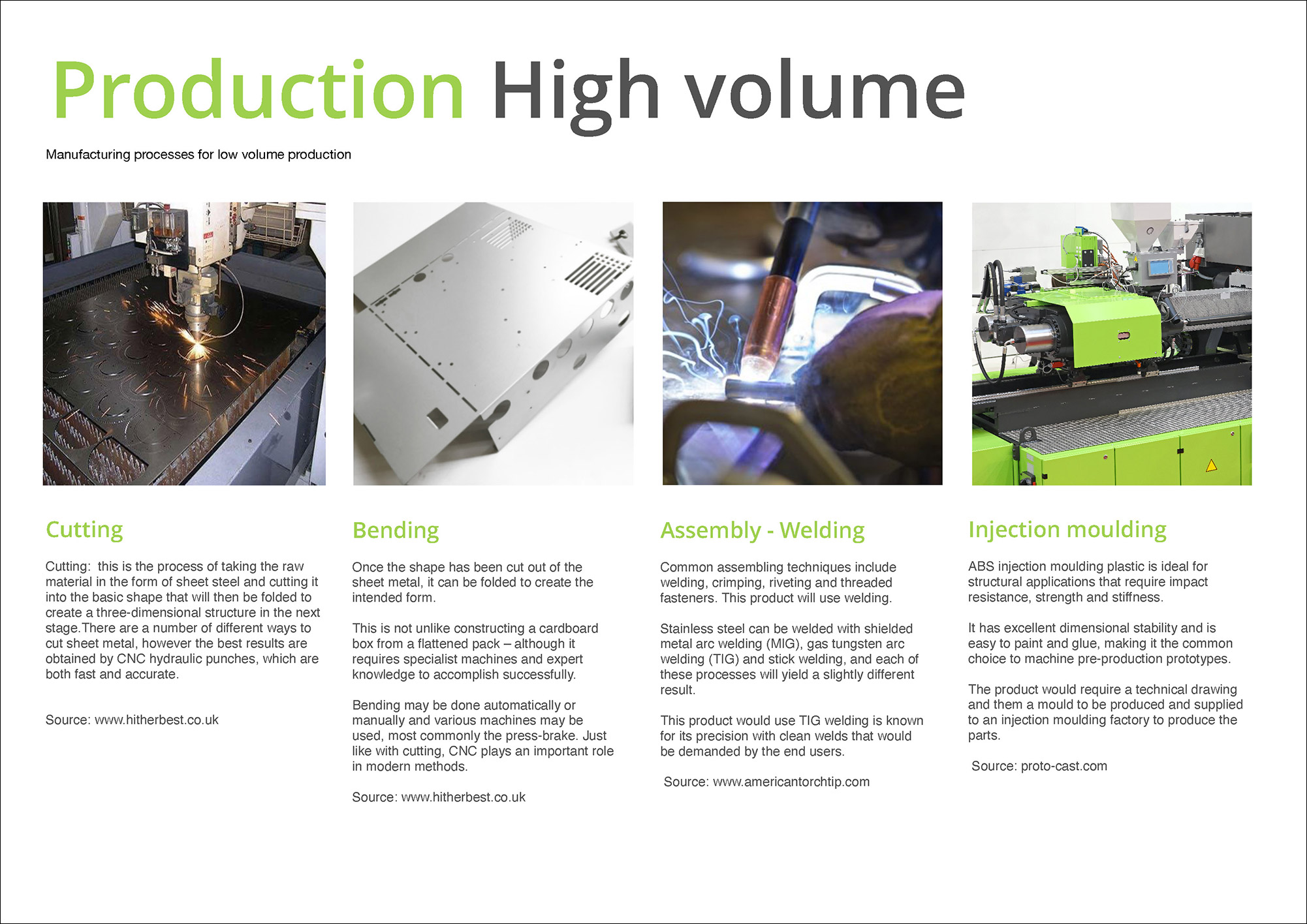 Production High volume

Manufacturing processes for low volume production

Cutting

Cutting:  this is the process of taking the raw material in the form of sheet steel and cutting it into the basic shape that will then be folded to create a three-dimensional structure in the next stage.There are a number of different ways to cut sheet metal, however the best results are obtained by CNC hydraulic punches, which are both fast and accurate.

Source: www.hitherbest.co.uk

Bending

Once the shape has been cut out of the sheet metal, it can be folded to create the intended form.

This is not unlike constructing a cardboard box from a flattened pack – although it requires specialist machines and expert knowledge to accomplish successfully.

Bending may be done automatically or manually and various machines may be used, most commonly the press-brake. Just like with cutting, CNC plays an important role in modern methods.

Source: www.hitherbest.co.uk

Assembly - Welding

Common assembling techniques include welding, crimping, riveting and threaded fasteners. This product will use welding.

Stainless steel can be welded with shielded metal arc welding (MIG), gas tungsten arc welding (TIG) and stick welding, and each of these processes will yield a slightly different result.

This product would use TIG welding is known for its precision with clean welds that would be demanded by the end users.

Source: www.americantorchtip.com

Injection moulding

ABS injection moulding plastic is ideal for structural applications that require impact resistance, strength and stiffness.

It has excellent dimensional stability and is easy to paint and glue, making it the common choice to machine pre-production prototypes.

The product would require a technical drawing and them a mould to be produced and supplied to an injection moulding factory to produce the parts.

Source: proto-cast.com